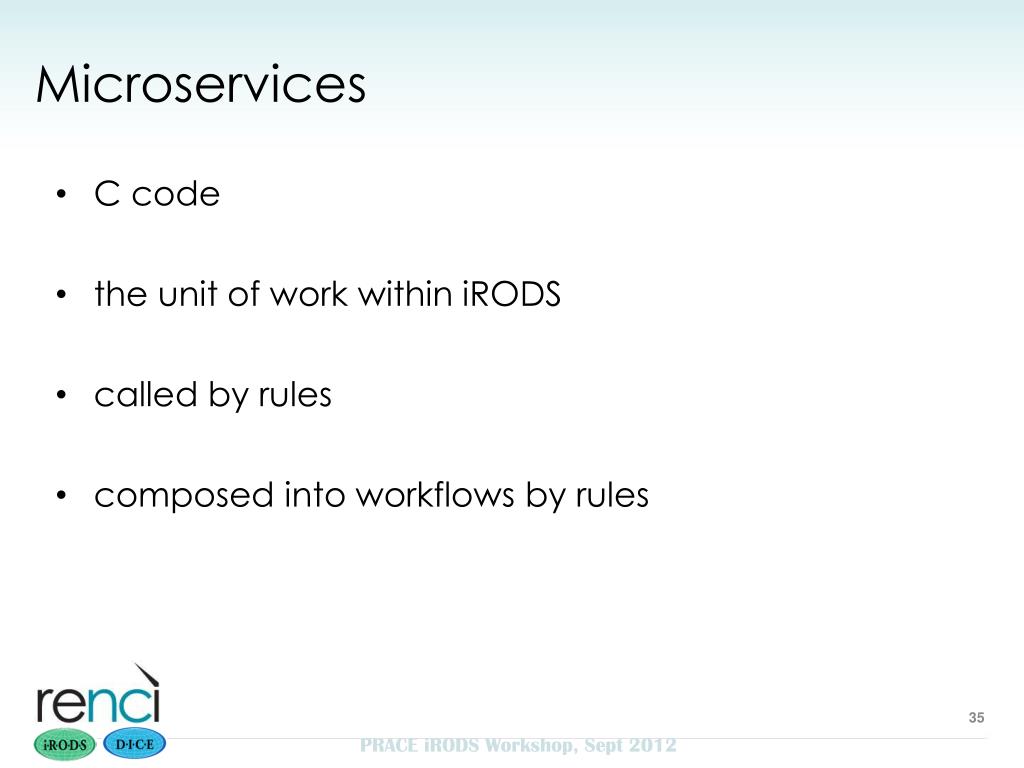 Microservices

• C code

• the unit of work within iRODS

• called by rules

• composed into workflows by rules

renci

iRODS D·I·C·E

35

PRACE iRODS Workshop, Sept 2012